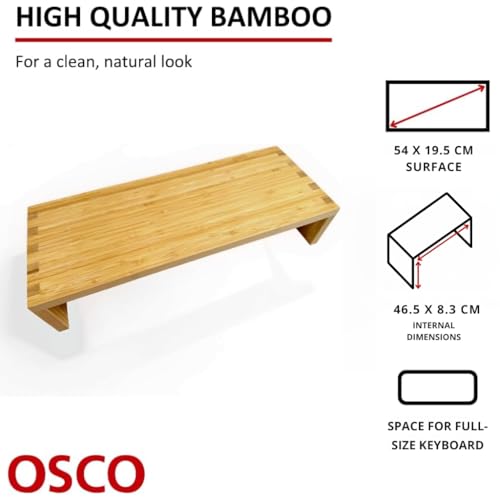 HIGH QUALITY BAMBOO

For a clean, natural look

54 X 19.5 CM
SURFACE

46.5 X 8.3 CM
INTERNAL
DIMENSIONS

SPACE FOR FULL-SIZE KEYBOARD

OSCO